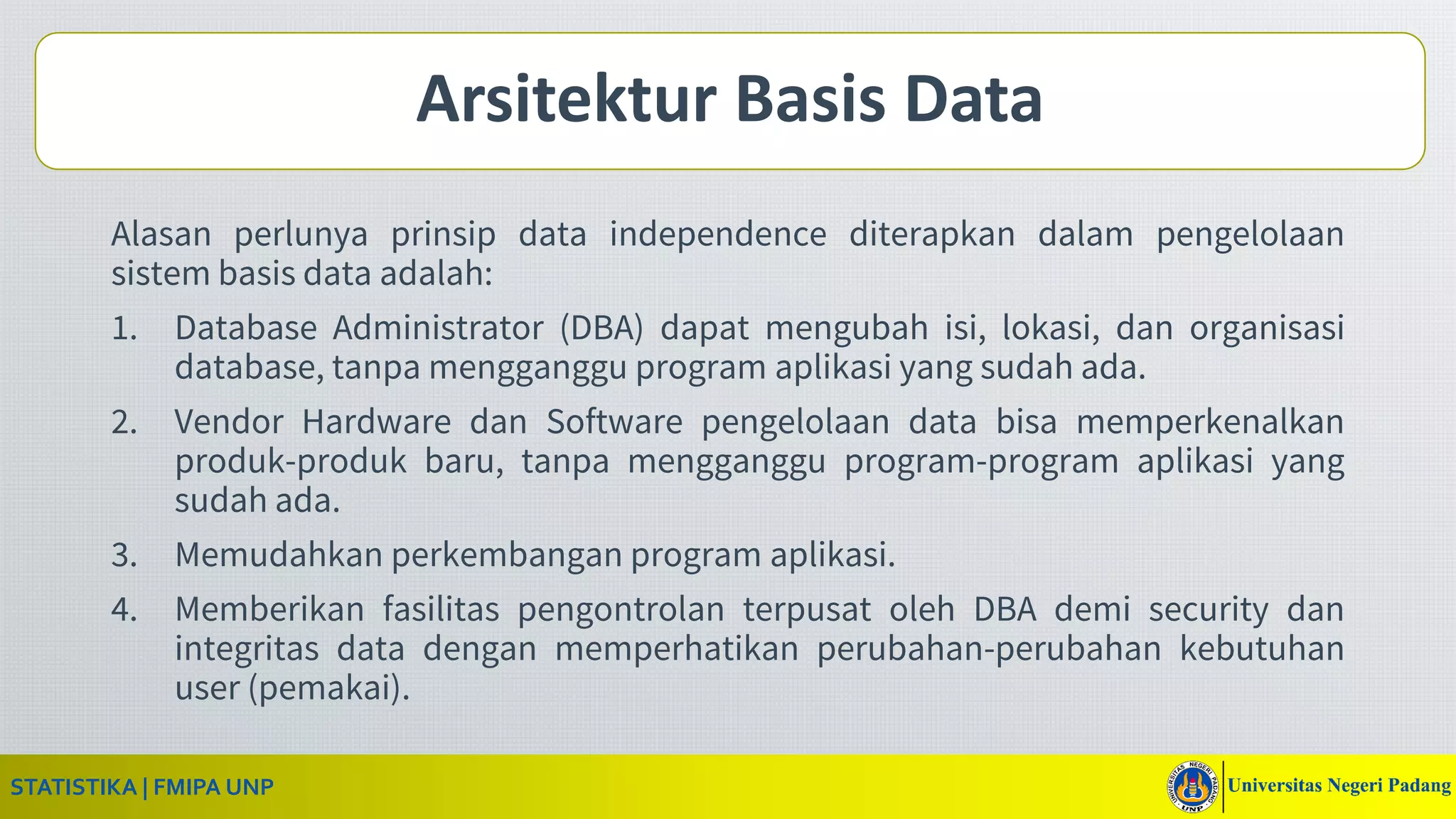 Arsitektur Basis Data

Alasan perlunya prinsip data independence diterapkan dalam pengelolaan sistem basis data adalah:

1. Database Administrator (DBA) dapat mengubah isi, lokasi, dan organisasi database, tanpa mengganggu program aplikasi yang sudah ada.

2. Vendor Hardware dan Software pengelolaan data bisa memperkenalkan produk-produk baru, tanpa mengganggu program-program aplikasi yang sudah ada.

3. Memudahkan perkembangan program aplikasi.

4. Memberikan fasilitas pengontrolan terpusat oleh DBA demi security dan integritas data dengan memperhatikan perubahan-perubahan kebutuhan user (pemakai).

STATISTIKA | FMIPA UNP

UNIVERSITAS NEGERI PADANG UNP

Universitas Negeri Padang